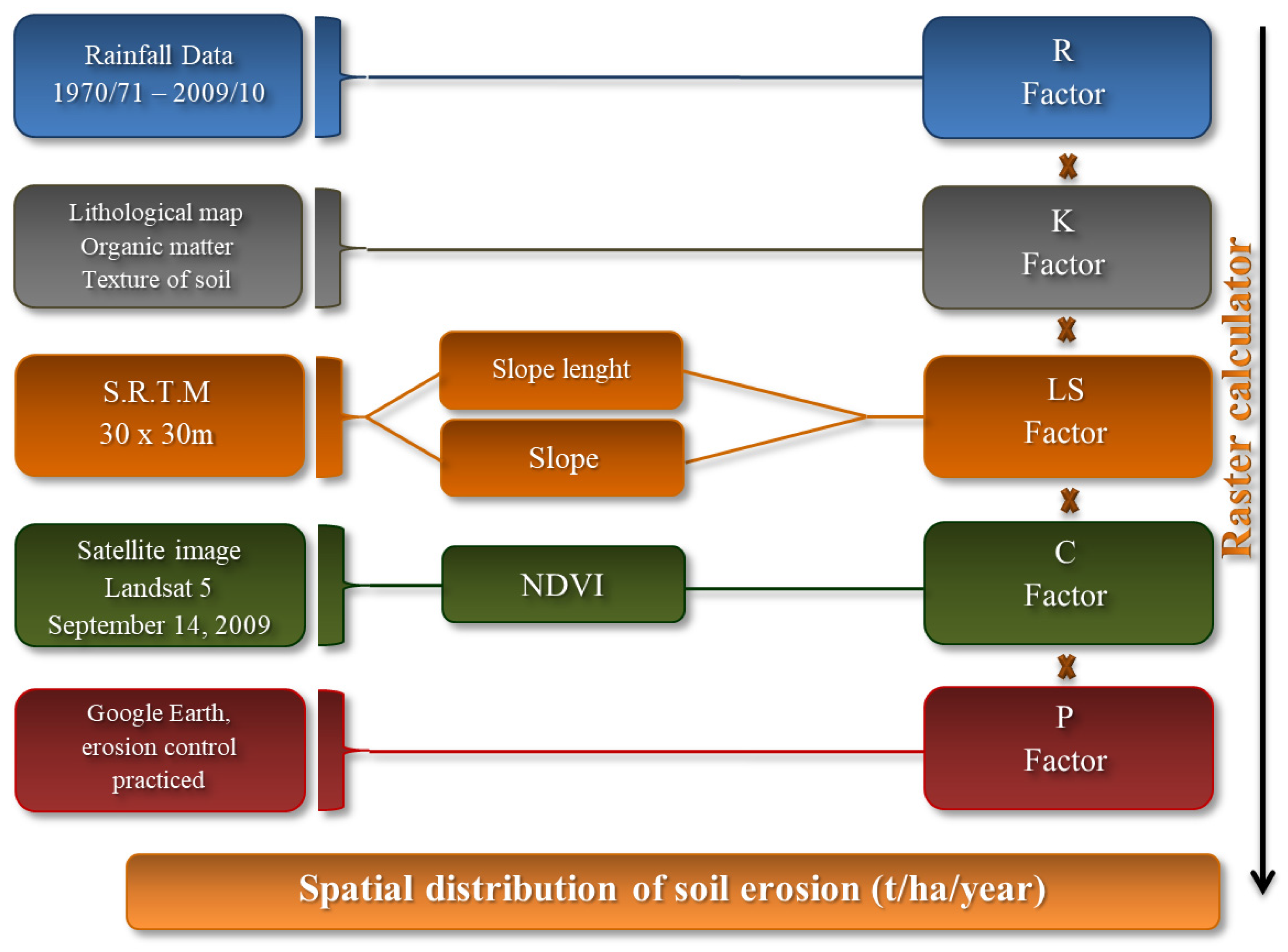 Rainfall Data
1970/71 – 2009/10

R
Factor

X

Lithological map
Organic matter
Texture of soil

K
Factor

X

S.R.T.M
30 x 30m

Slope lenght

Slope

LS
Factor

X

Satellite image
Landsat 5
September 14, 2009

NDVI

C
Factor

X

Google Earth,
erosion control
practiced

P
Factor

Raster calculator

Spatial distribution of soil erosion (t/ha/year)